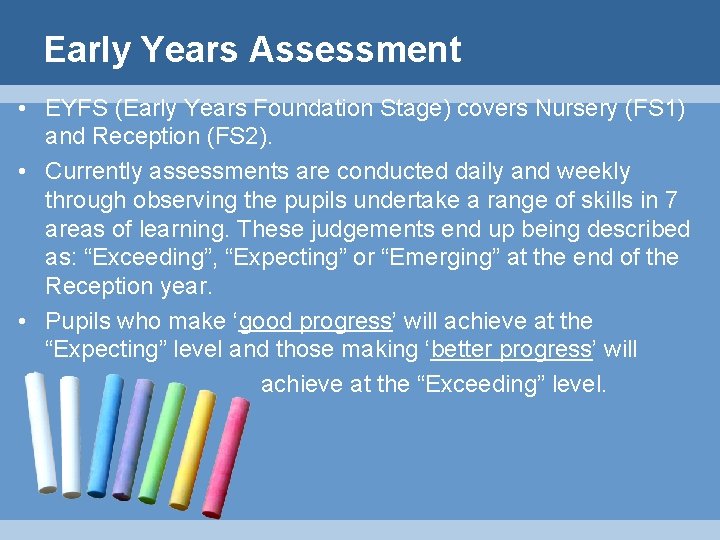 Early Years Assessment

• EYFS (Early Years Foundation Stage) covers Nursery (FS1) and Reception (FS2).

• Currently assessments are conducted daily and weekly through observing the pupils undertake a range of skills in 7 areas of learning. These judgements end up being described as: “Exceeding”, “Expecting” or “Emerging” at the end of the Reception year.

• Pupils who make ‘good progress’ will achieve at the “Expecting” level and those making ‘better progress’ will achieve at the “Exceeding” level.